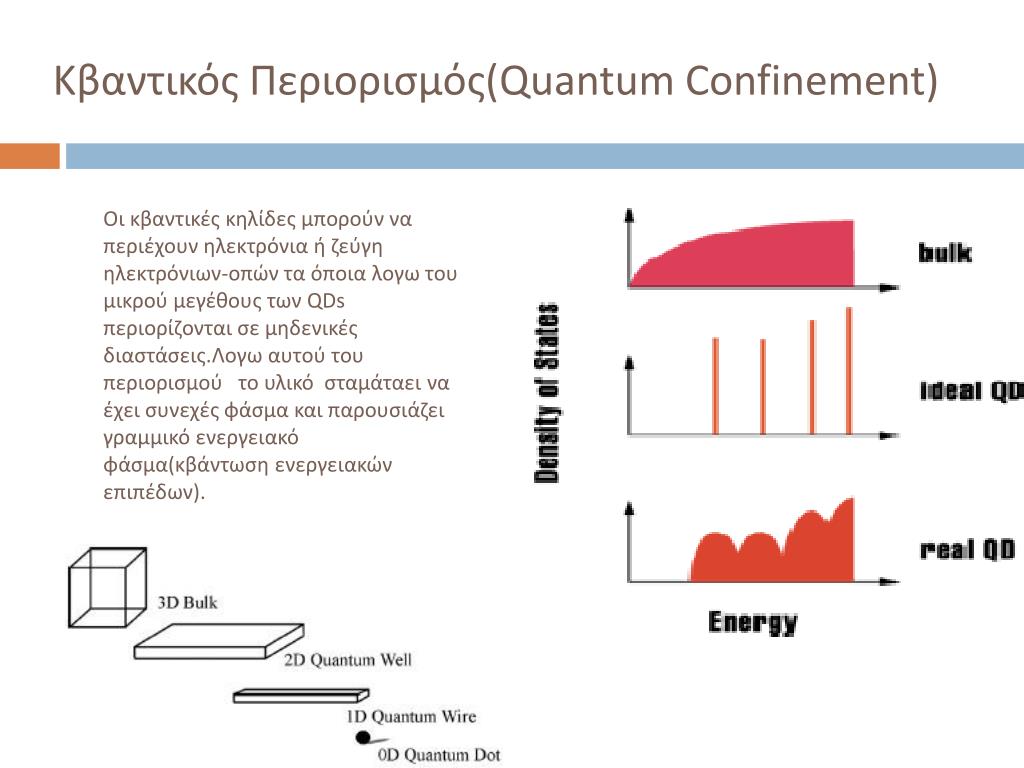 Κβαντικός Περιορισμός(Quantum Confinement)

Οι κβαντικές κηλίδες μπορούν να περιέχουν ηλεκτρόνια ή ζεύγη ηλεκτρόνιων-οπών τα όποια λογω του μικρού μεγέθους των QDs περιορίζονται σε μηδενικές διαστάσεις.Λογω αυτού του περιορισμού το υλικό σταμάταει να έχει συνεχές φάσμα και παρουσιάζει γραμμικό ενεργειακό φάσμα(κβάντωση ενεργειακών επιπέδων).

3D Bulk
2D Quantum Well
1D Quantum Wire
0D Quantum Dot

Density of States
bulk
ideal QD
real QD
Energy